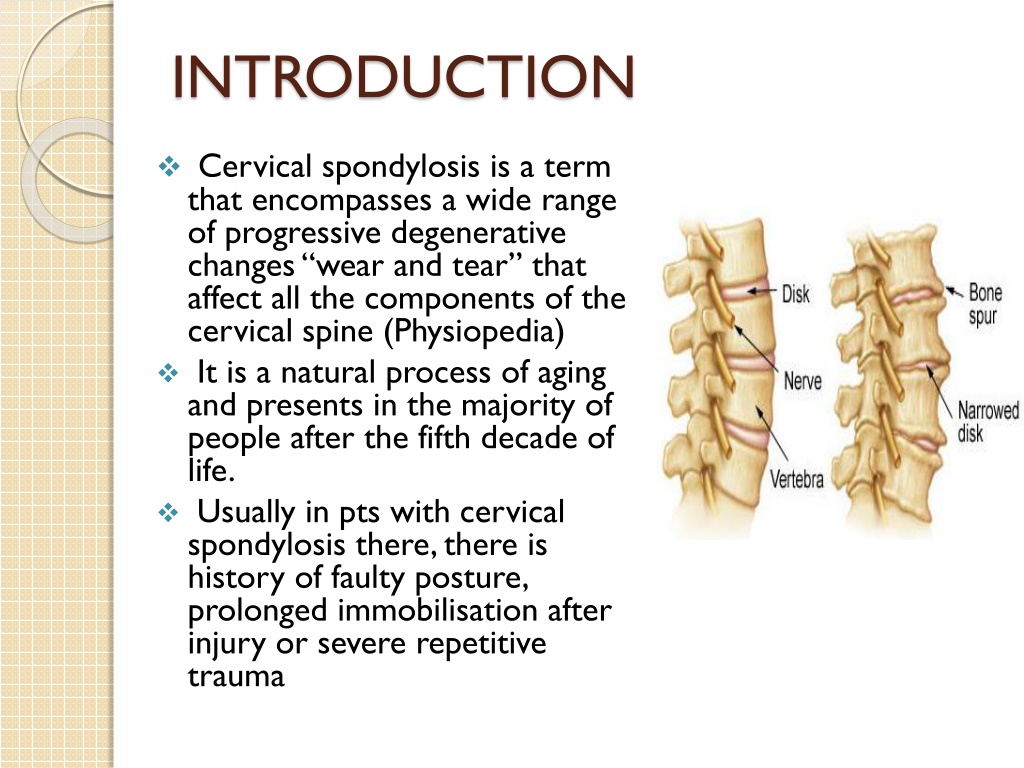 INTRODUCTION

❖ Cervical spondylosis is a term that encompasses a wide range of progressive degenerative changes “wear and tear” that affect all the components of the cervical spine (Physiopedia)

❖ It is a natural process of aging and presents in the majority of people after the fifth decade of life.

❖ Usually in pts with cervical spondylosis there, there is history of faulty posture, prolonged immobilisation after injury or severe repetitive trauma

Disk
Nerve
Vertebra
Bone spur
Narrowed disk